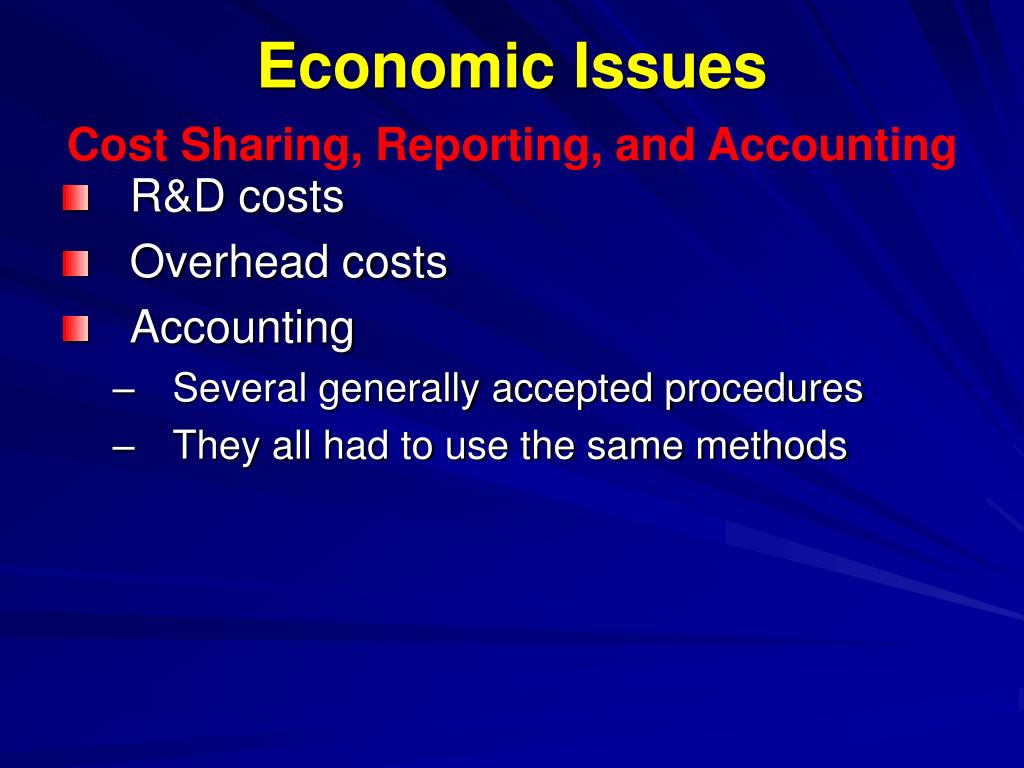 Economic Issues

Cost Sharing, Reporting, and Accounting

R&D costs

Overhead costs

Accounting

– Several generally accepted procedures

– They all had to use the same methods